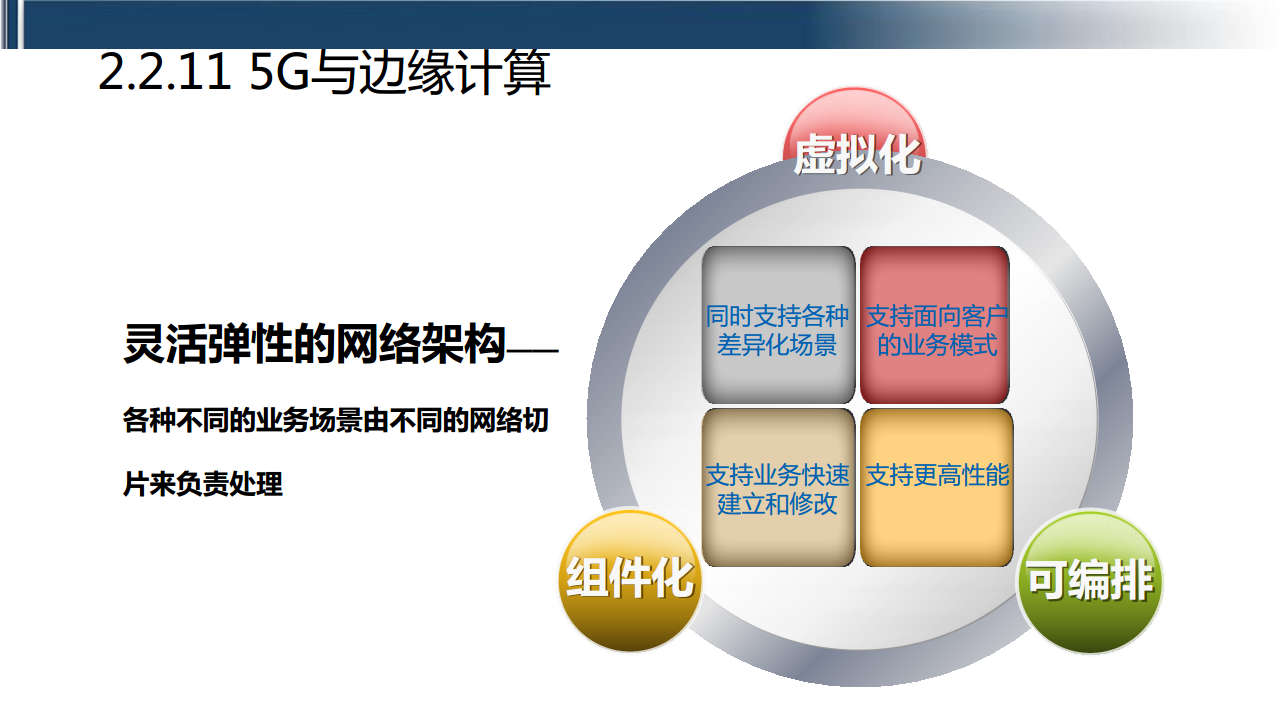 2.2.11 5G与边缘计算

灵活弹性的网络架构——

各种不同的业务场景由不同的网络切片来负责处理

虚拟化

同时支持各种差异化场景

支持面向客户的业务模式

支持业务快速建立和修改

支持更高性能

组件化

可编排